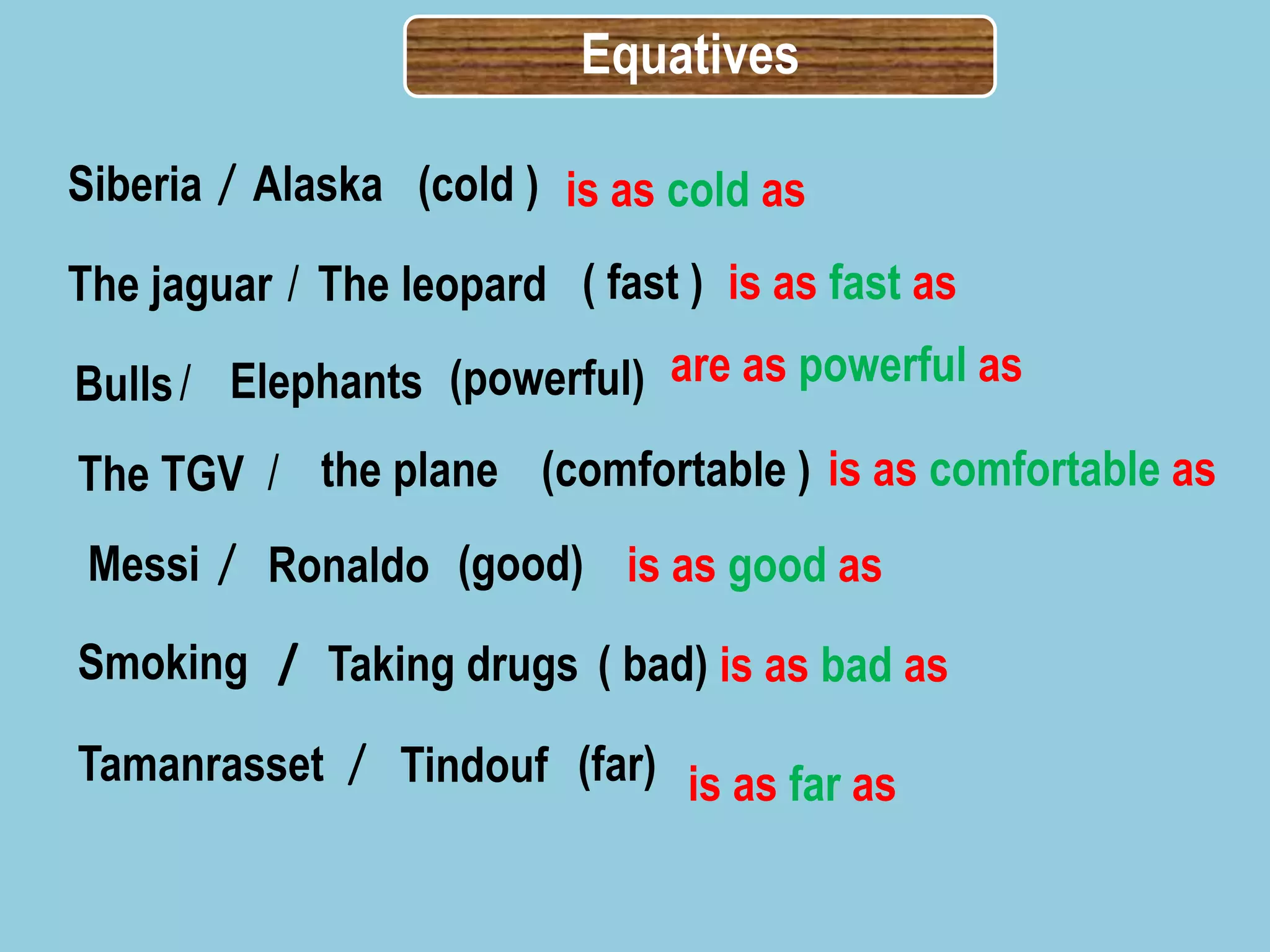 Equatives

Siberia / Alaska (cold ) is as cold as

The jaguar / The leopard ( fast ) is as fast as

Bulls / Elephants (powerful) are as powerful as

The TGV / the plane (comfortable ) is as comfortable as

Messi / Ronaldo (good) is as good as

Smoking / Taking drugs ( bad) is as bad as

Tamanrasset / Tindouf (far) is as far as